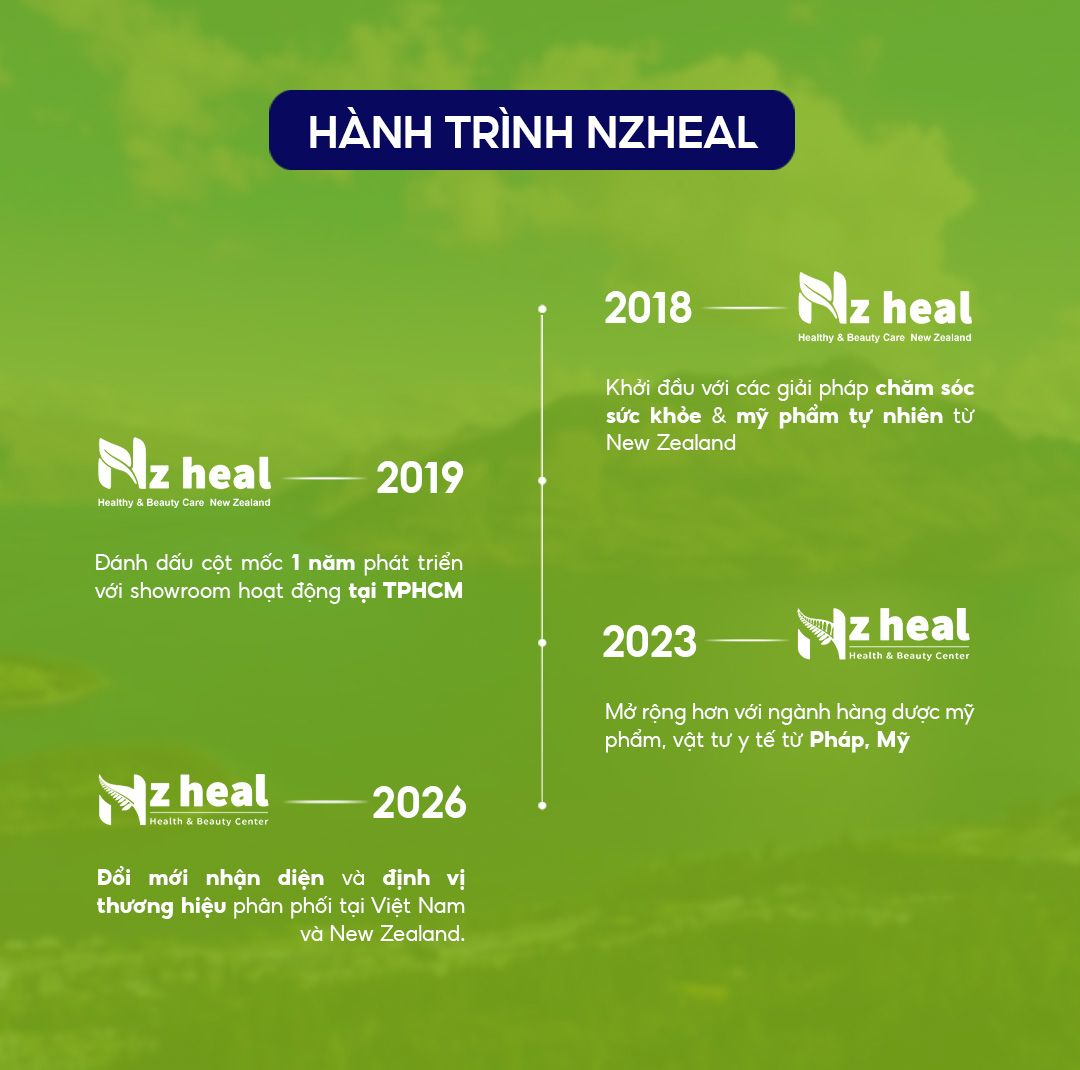 HÀNH TRÌNH NZHEAL

2018

Nz heal
Healthy & Beauty Care New Zealand

Khởi đầu với các giải pháp chăm sóc sức khỏe & mỹ phẩm tự nhiên từ New Zealand

Nz heal
Healthy & Beauty Care New Zealand

2019

Đánh dấu cột mốc 1 năm phát triển với showroom hoạt động tại TPHCM

2023

Nz heal
Health & Beauty Center

Mở rộng hơn với ngành hàng dược mỹ phẩm, vật tư y tế từ Pháp, Mỹ

Nz heal
Health & Beauty Center

2026

Đổi mới nhận diện và định vị thương hiệu phân phối tại Việt Nam và New Zealand.